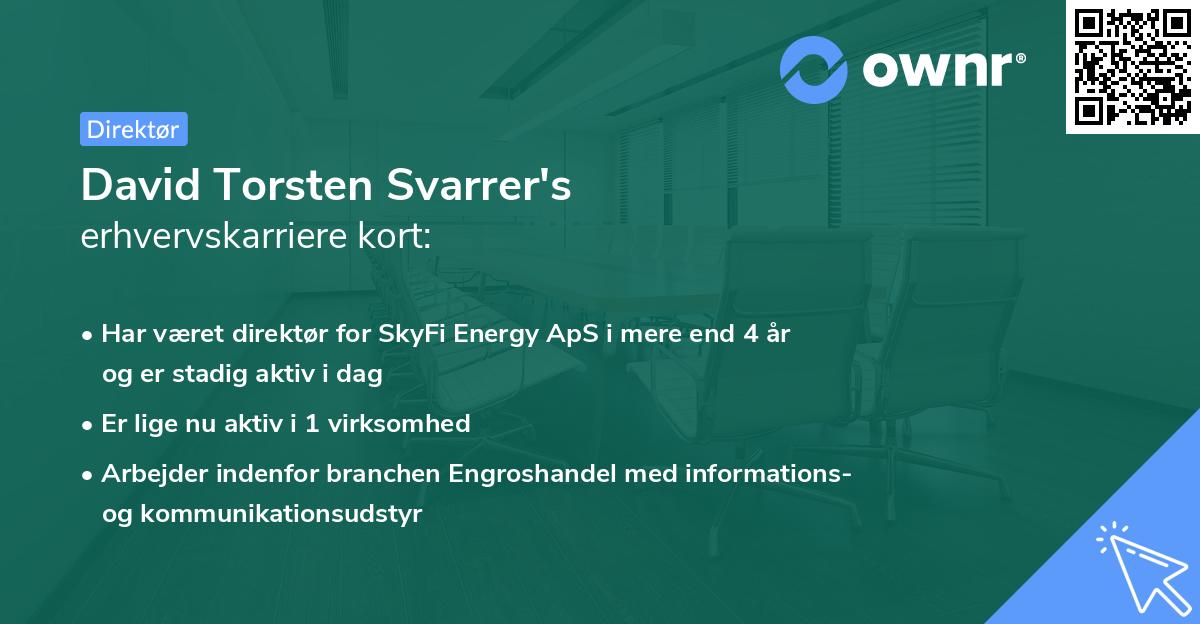 ownr®

Direktør

David Torsten Svarrer's
erhvervskarriere kort:

• Har været direktør for SkyFi Energy ApS i mere end 4 år og er stadig aktiv i dag

• Er lige nu aktiv i 1 virksomhed

• Arbejder indenfor branchen Engroshandel med informations- og kommunikationsudstyr